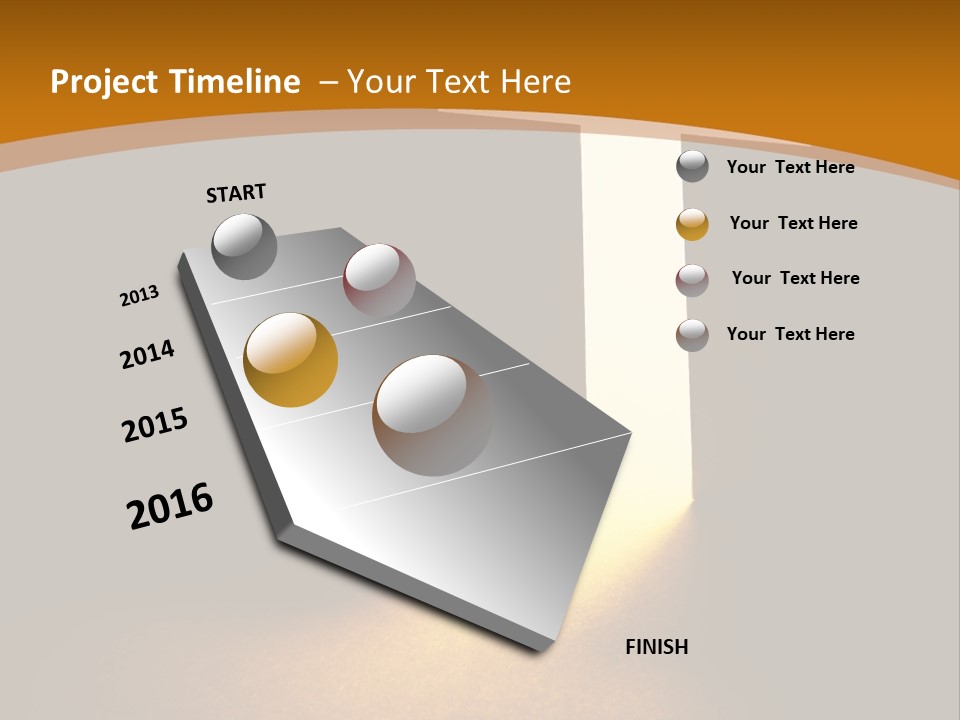 Project Timeline – Your Text Here

START

2013

2014

2015

2016

FINISH

Your Text Here

Your Text Here

Your Text Here

Your Text Here